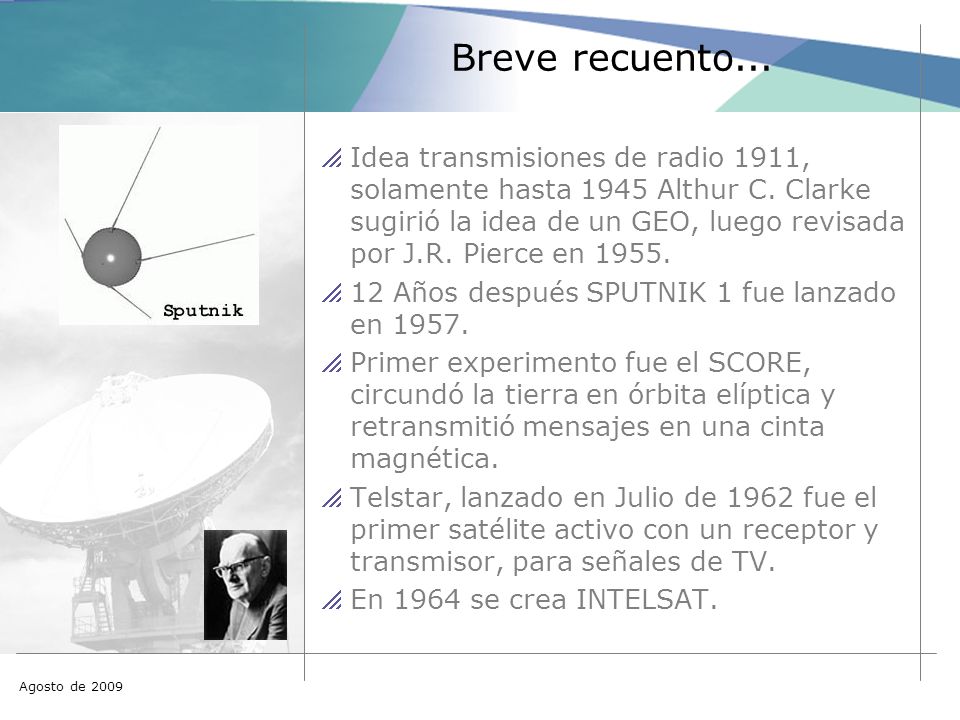 Breve recuento...

Sputnik

Idea transmisiones de radio 1911, solamente hasta 1945 Althur C. Clarke sugirió la idea de un GEO, luego revisada por J.R. Pierce en 1955.

12 Años después SPUTNIK 1 fue lanzado en 1957.

Primer experimento fue el SCORE, circundó la tierra en órbita elíptica y retransmitió mensajes en una cinta magnética.

Telstar, lanzado en Julio de 1962 fue el primer satélite activo con un receptor y transmisor, para señales de TV.

En 1964 se crea INTELSAT.

Agosto de 2009